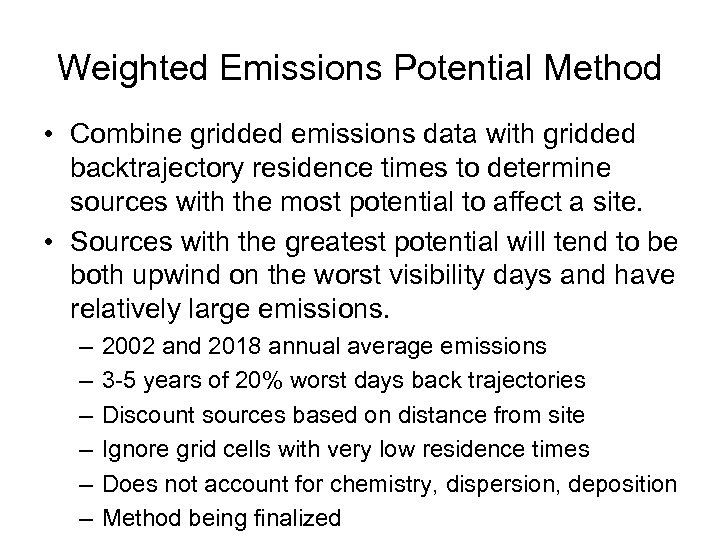 Weighted Emissions Potential Method

• Combine gridded emissions data with gridded backtrajectory residence times to determine sources with the most potential to affect a site.

• Sources with the greatest potential will tend to be both upwind on the worst visibility days and have relatively large emissions.

– 2002 and 2018 annual average emissions
– 3-5 years of 20% worst days back trajectories
– Discount sources based on distance from site
– Ignore grid cells with very low residence times
– Does not account for chemistry, dispersion, deposition
– Method being finalized